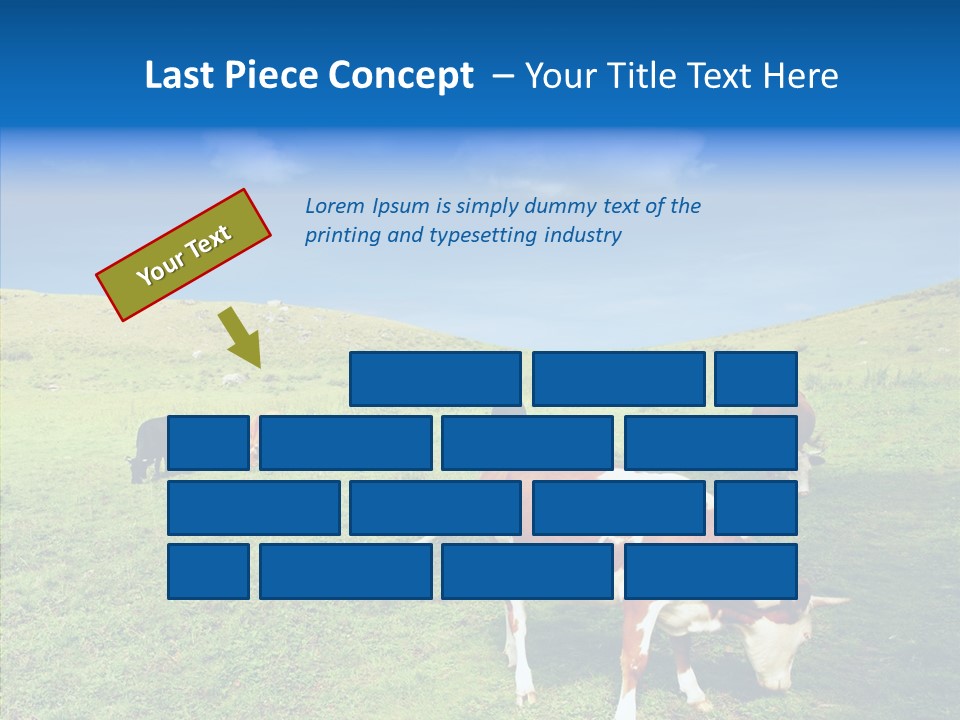 Last Piece Concept – Your Title Text Here

Your Text

Lorem Ipsum is simply dummy text of the printing and typesetting industry